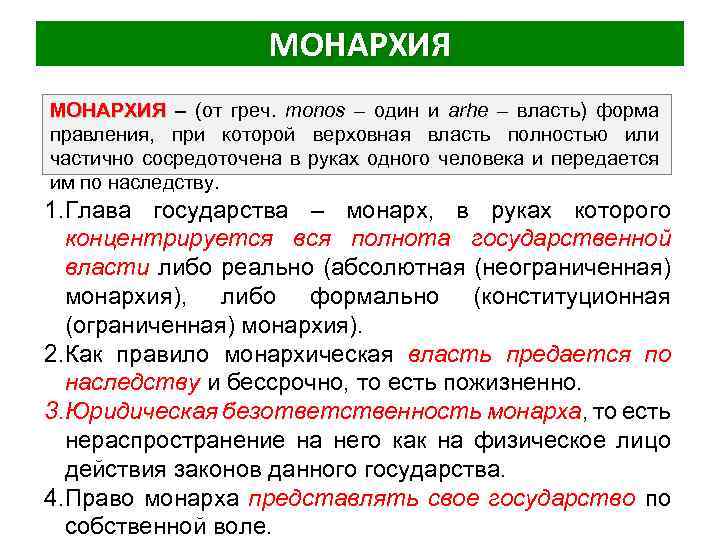 МОНАРХИЯ

МОНАРХИЯ – (от греч. monos – один и arhe – власть) форма правления, при которой верховная власть полностью или частично сосредоточена в руках одного человека и передается им по наследству.

1.Глава государства – монарх, в руках которого концентрируется вся полнота государственной власти либо реально (абсолютная (неограниченная) монархия), либо формально (конституционная (ограниченная) монархия).

2.Как правило монархическая власть предается по наследству и бессрочно, то есть пожизненно.

3.Юридическая безответственность монарха, то есть нераспространение на него как на физическое лицо действия законов данного государства.

4.Право монарха представлять свое государство по собственной воле.